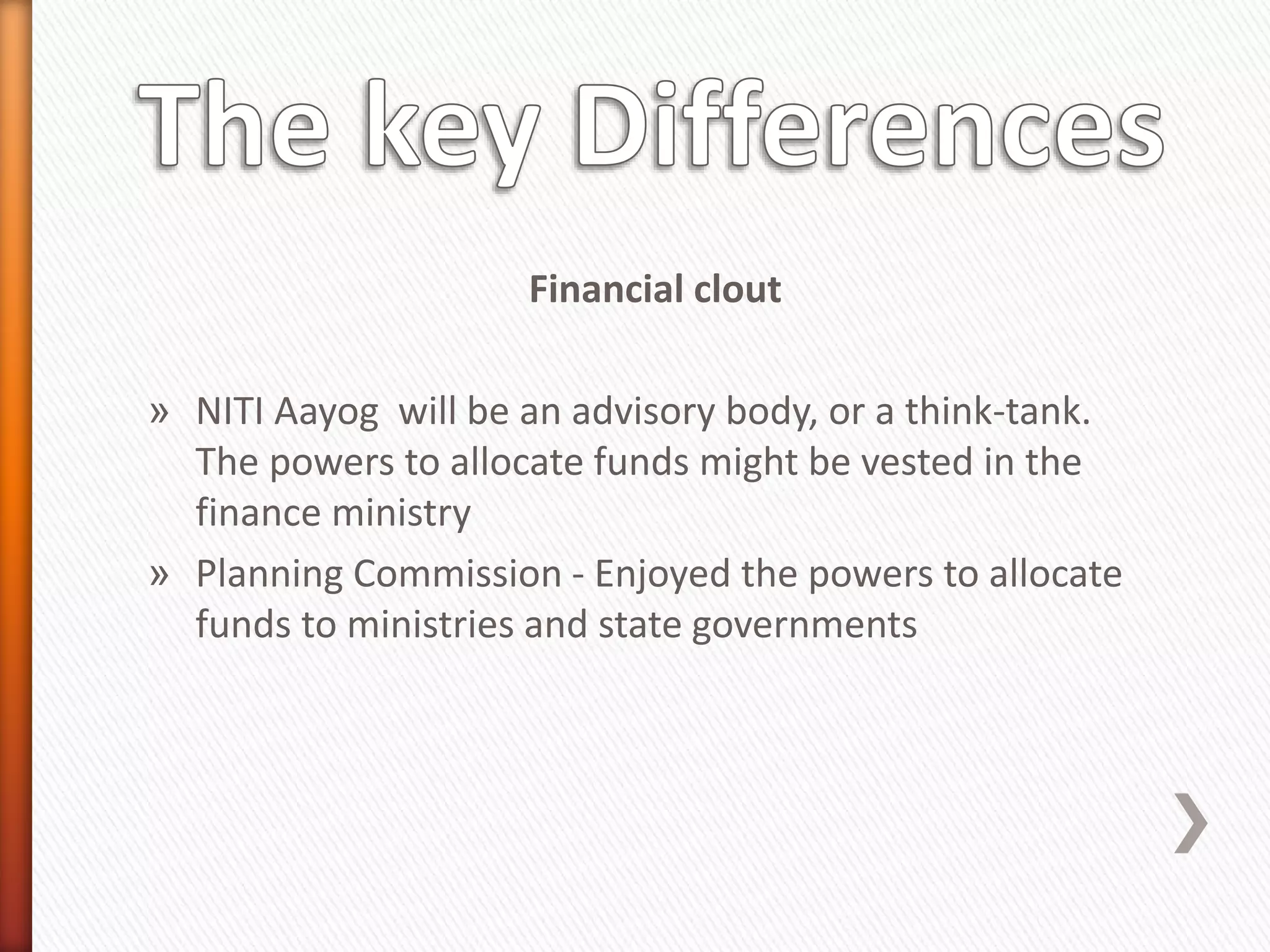 The key Differences

Financial clout

» NITI Aayog will be an advisory body, or a think-tank. The powers to allocate funds might be vested in the finance ministry

» Planning Commission - Enjoyed the powers to allocate funds to ministries and state governments